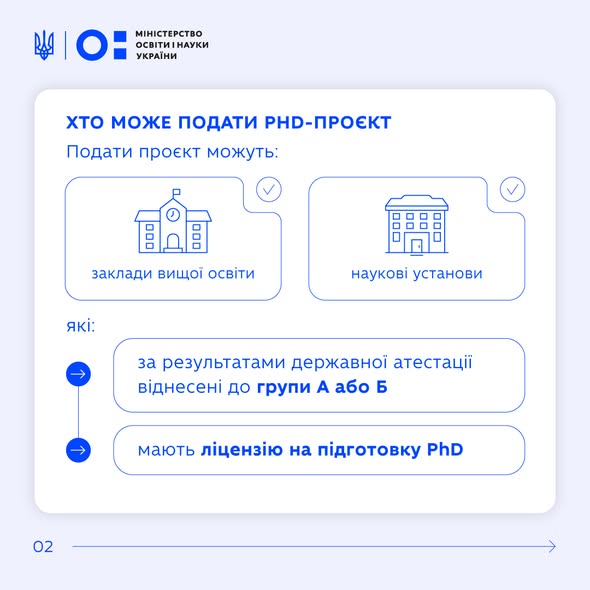 МІНІСТЕРСТВО ОСВІТИ І НАУКИ УКРАЇНИ

ХТО МОЖЕ ПОДАТИ PHD-ПРОЄКТ

Подати проєкт можуть:

заклади вищої освіти

наукові установи

які:

за результатами державної атестації віднесені до групи А або Б

мають ліцензію на підготовку PhD

02